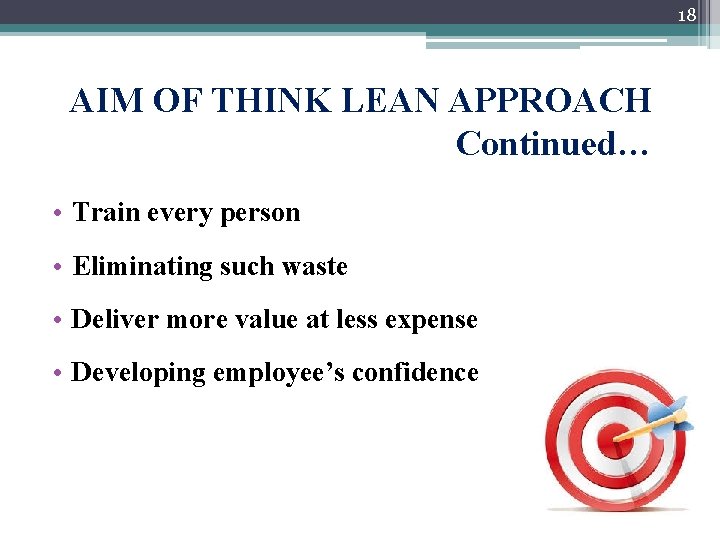 18

AIM OF THINK LEAN APPROACH Continued…

• Train every person
• Eliminating such waste
• Deliver more value at less expense
• Developing employee’s confidence